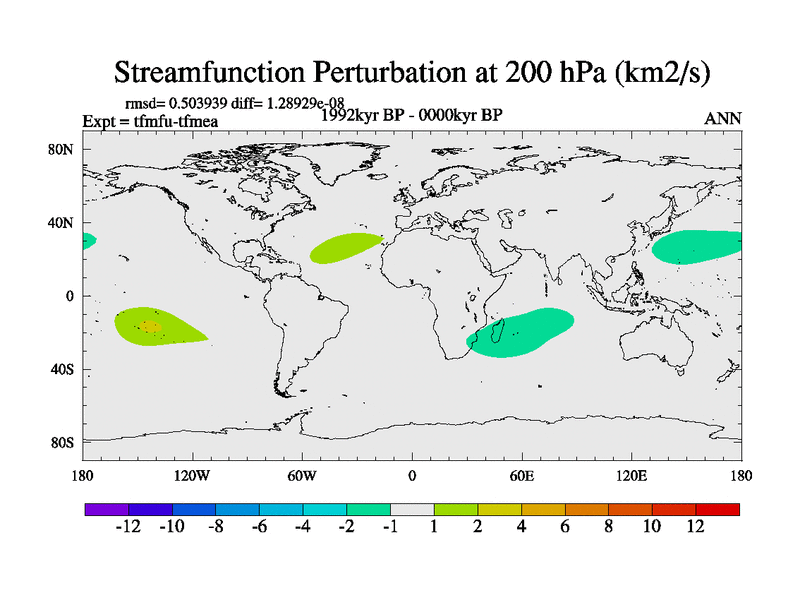 Streamfunction Perturbation at 200 hPa (km2/s)

rmsd= 0.503939 diff= 1.28929e-08
Expt = tfmfu-tfmea
1992kyr BP - 0000kyr BP
ANN

80N
40N
0
40S
80S

180
120W
60W
0
60E
120E
180

-12 -10 -8 -6 -4 -2 -1 1 2 4 6 8 10 12